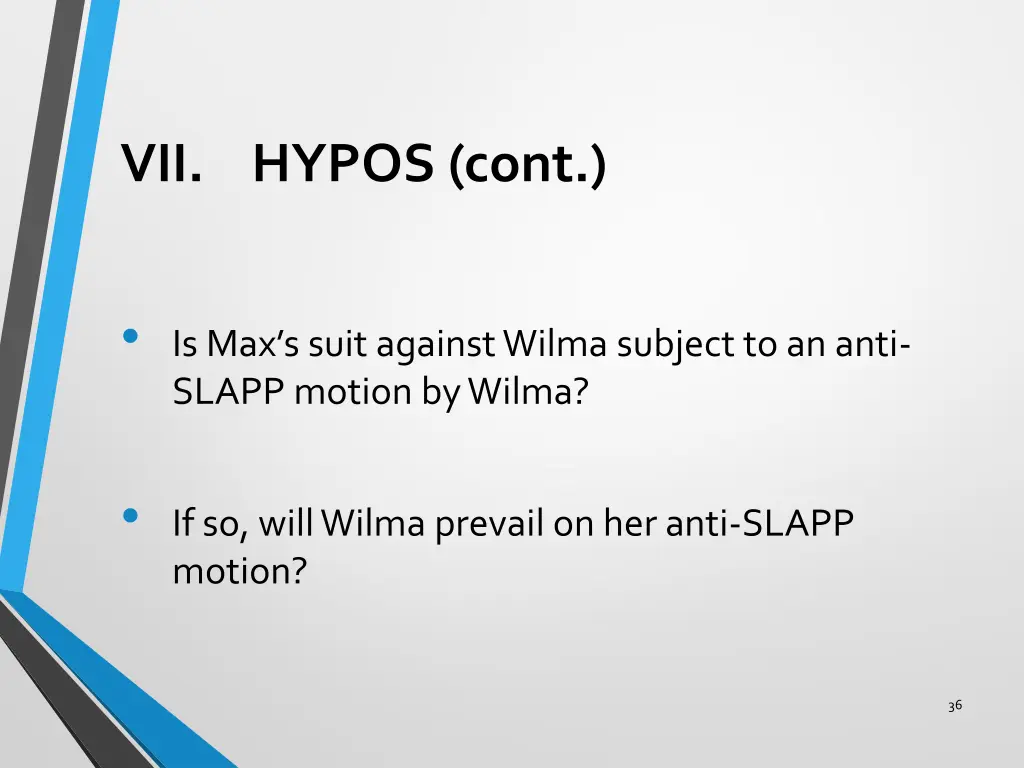 VII. HYPOS (cont.)

• Is Max's suit against Wilma subject to an anti-SLAPP motion by Wilma?

• If so, will Wilma prevail on her anti-SLAPP motion?

36